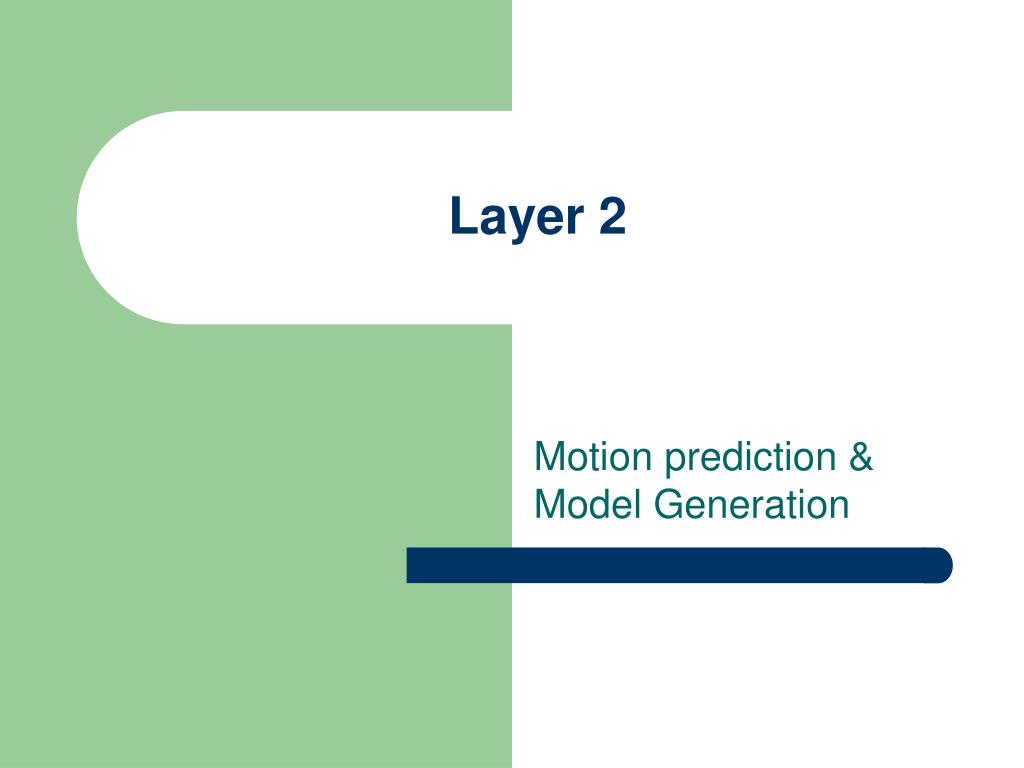 Layer 2

Motion prediction & Model Generation